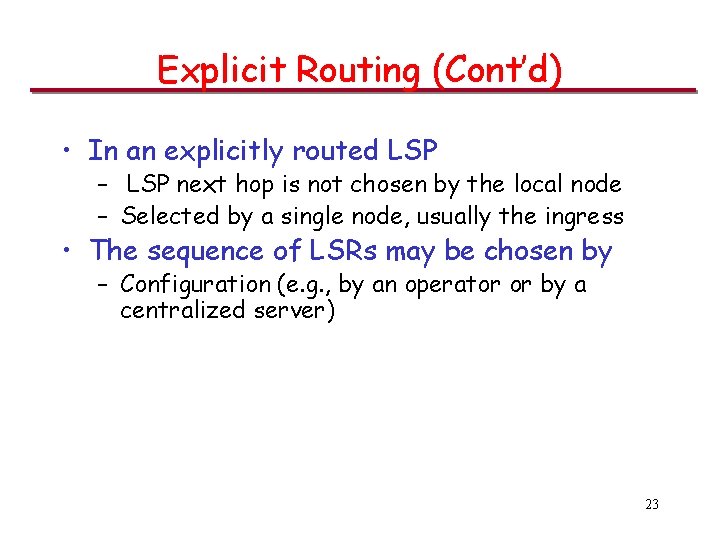 Explicit Routing (Cont'd)

• In an explicitly routed LSP
– LSP next hop is not chosen by the local node
– Selected by a single node, usually the ingress

• The sequence of LSRs may be chosen by
– Configuration (e.g., by an operator or by a centralized server)

23